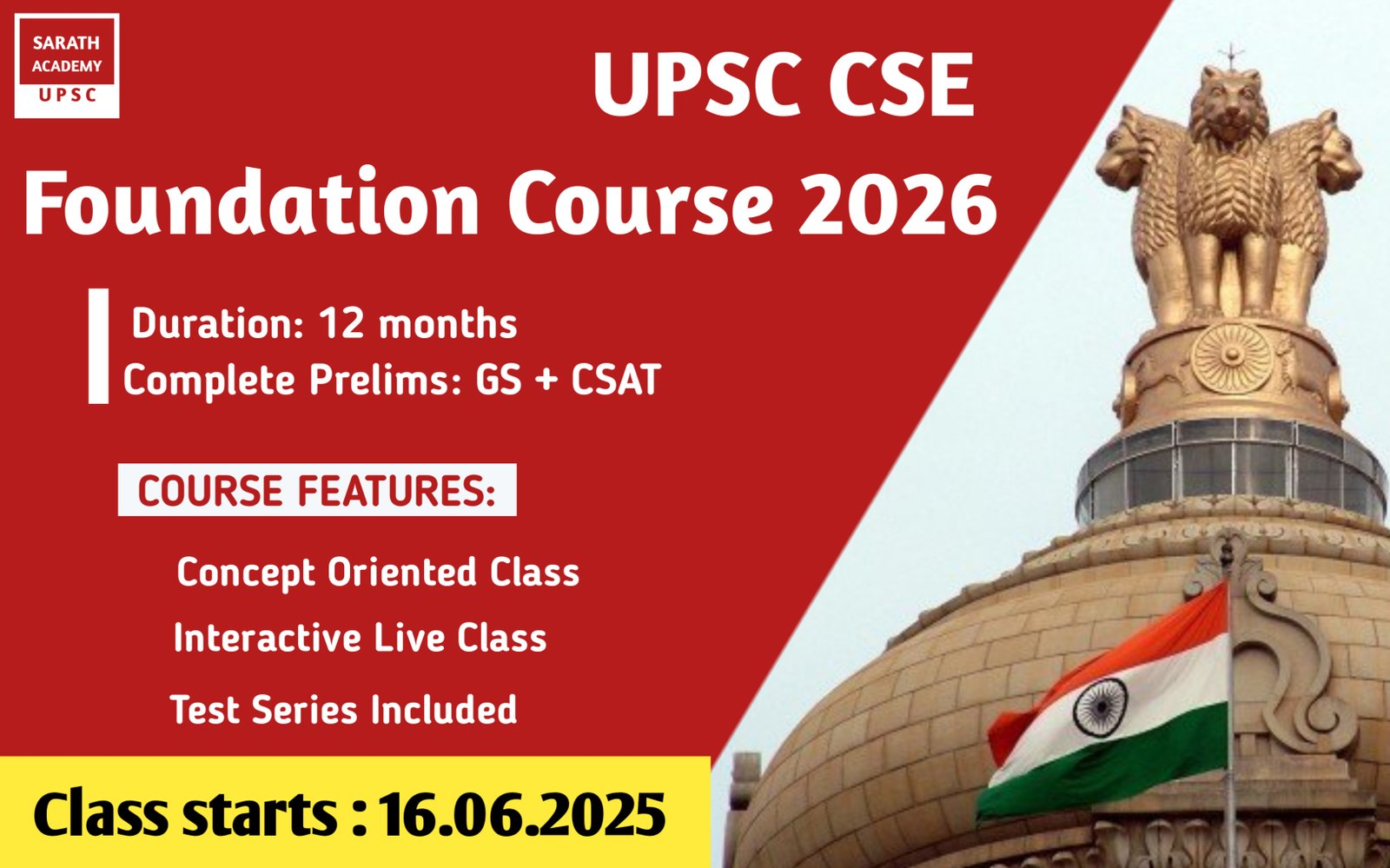 SARATH ACADEMY UPSC

UPSC CSE

Foundation Course 2026

Duration: 12 months
Complete Prelims: GS + CSAT

COURSE FEATURES:

Concept Oriented Class
Interactive Live Class
Test Series Included

Class starts : 16.06.2025